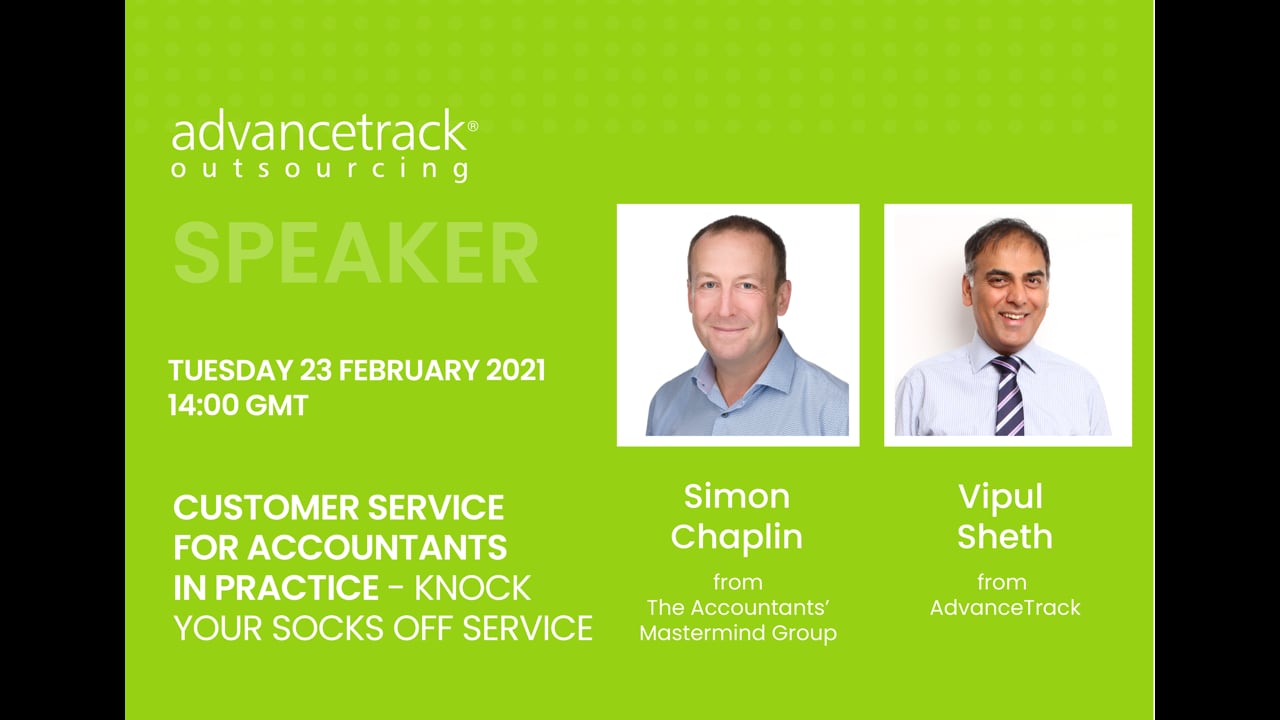 advancetrack®
outsourcing

SPEAKER

TUESDAY 23 FEBRUARY 2021
14:00 GMT

CUSTOMER SERVICE FOR ACCOUNTANTS IN PRACTICE - KNOCK YOUR SOCKS OFF SERVICE

Simon Chaplin
from
The Accountants' Mastermind Group

Vipul Sheth
from
AdvanceTrack